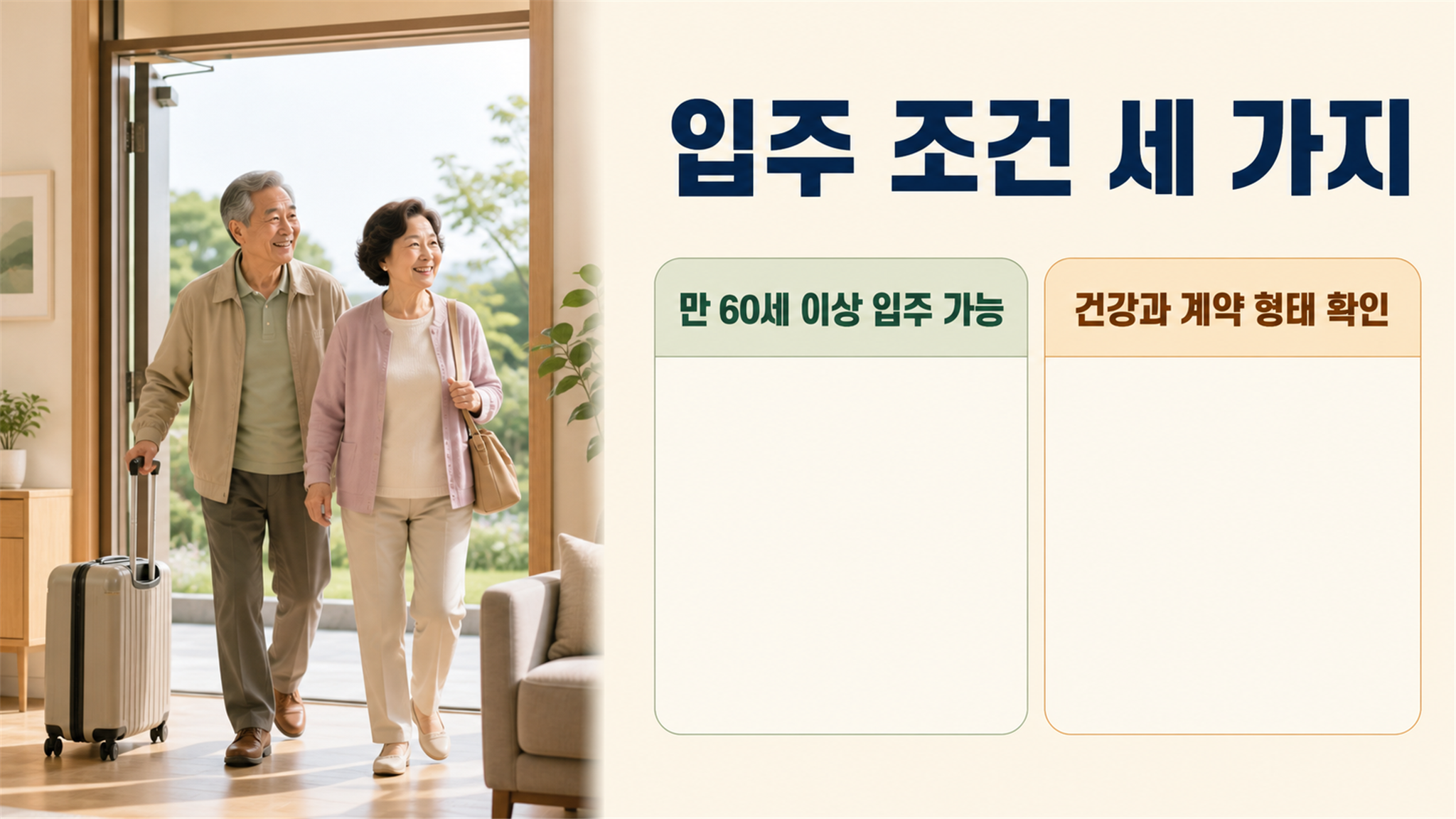 입주 조건 세 가지

만 60세 이상 입주 가능

건강과 계약 형태 확인